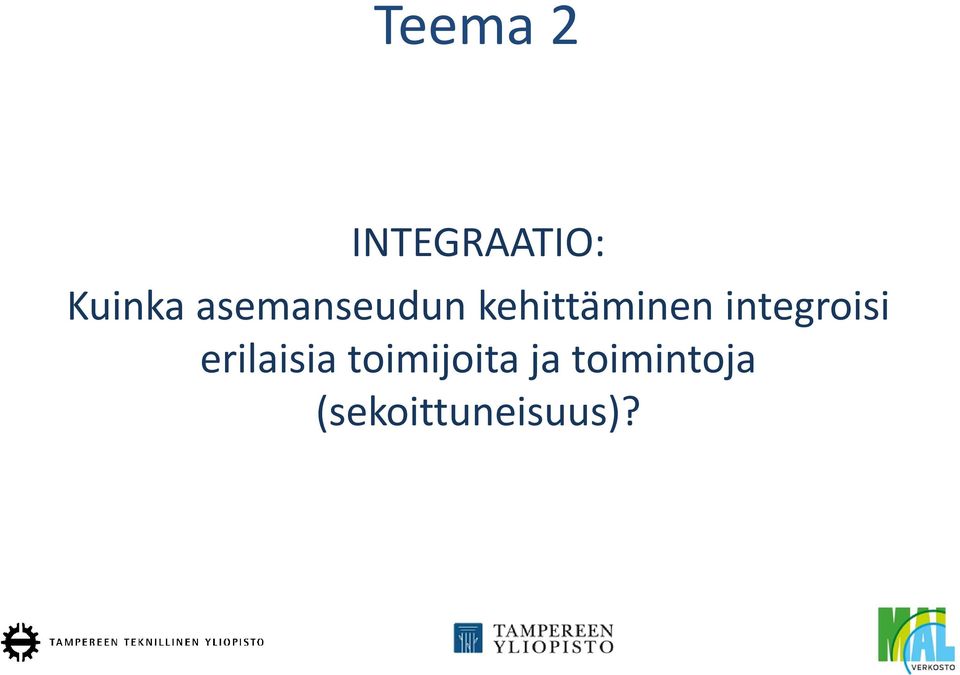 Teema 2

INTEGRAATIO:

Kuinka asemanseudun kehittäminen integroisi erilaisia toimijoita ja toimintoja (sekoittuneisuus)?

TAMPEREEN TEKNILLINEN YLIOPISTO

TAMPEREEN YLIOPISTO

MAL VERKOSTO